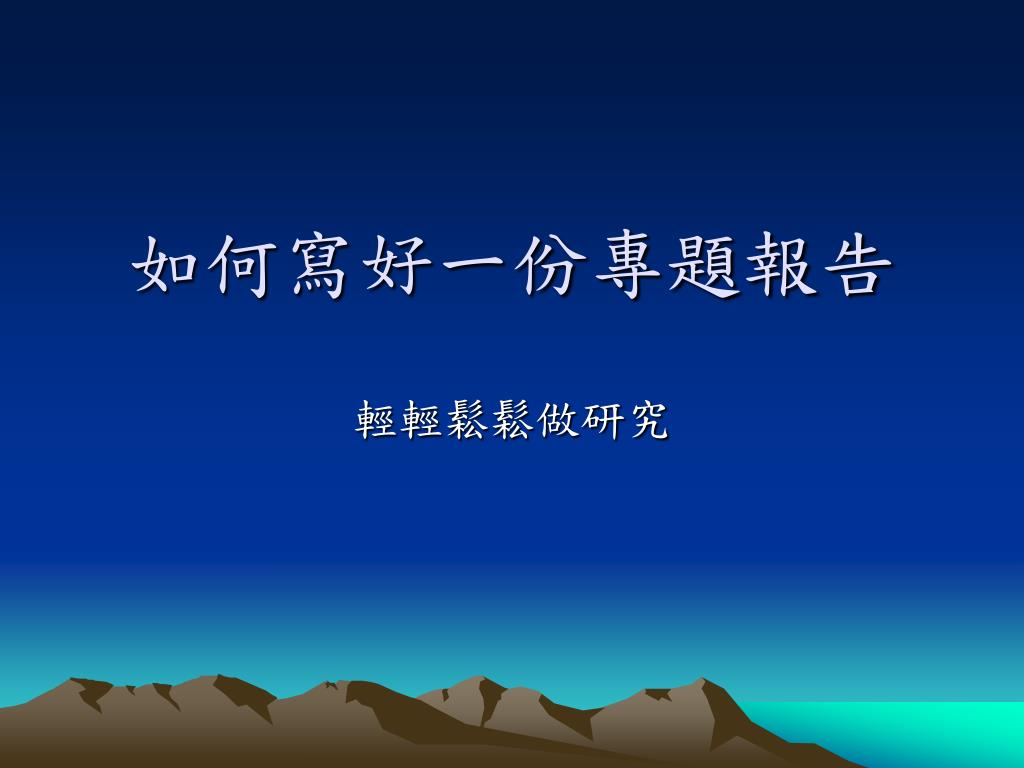 如何寫好一份專題報告

輕輕鬆鬆做研究